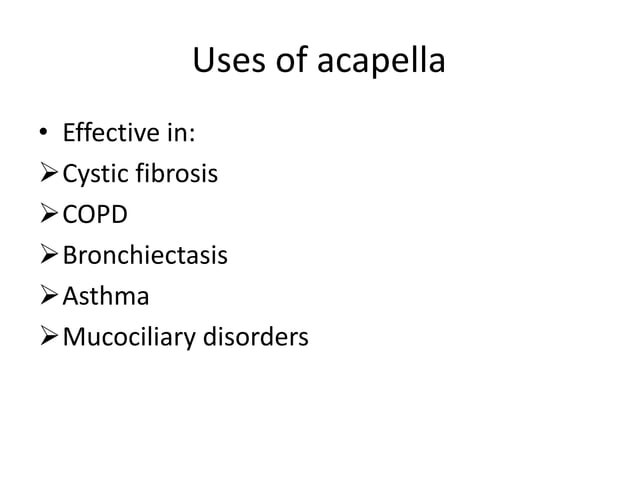 Uses of acapella

• Effective in:
➢ Cystic fibrosis
➢ COPD
➢ Bronchiectasis
➢ Asthma
➢ Mucociliary disorders